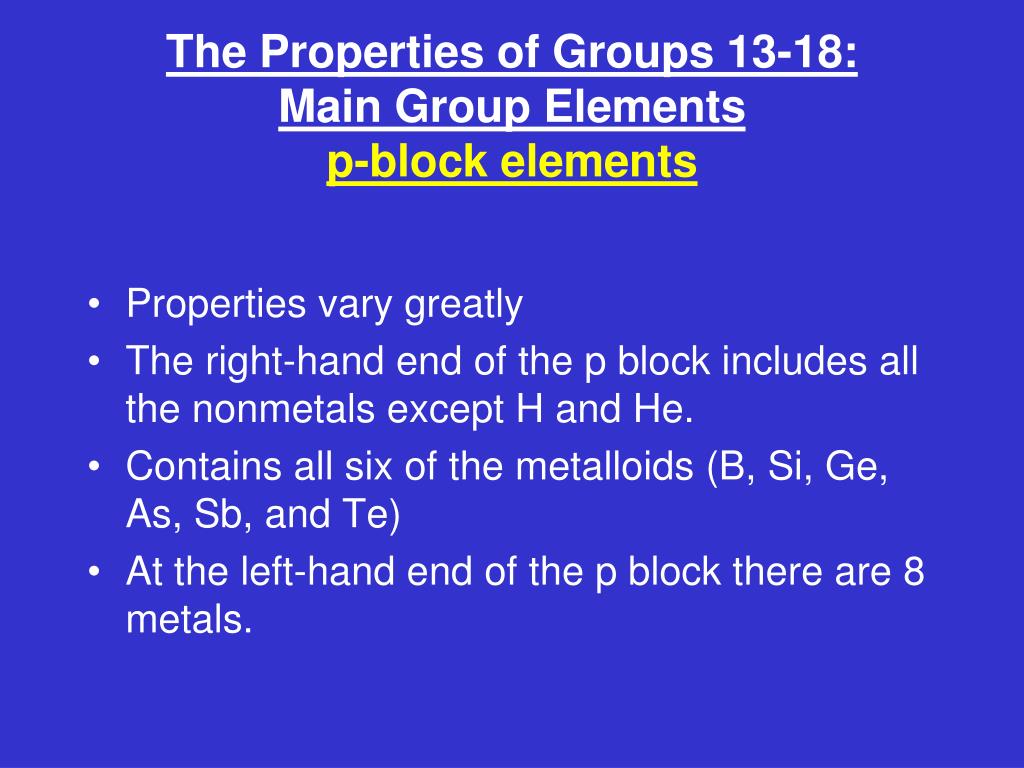 The Properties of Groups 13-18:
Main Group Elements
p-block elements

• Properties vary greatly
• The right-hand end of the p block includes all the nonmetals except H and He.
• Contains all six of the metalloids (B, Si, Ge, As, Sb, and Te)
• At the left-hand end of the p block there are 8 metals.